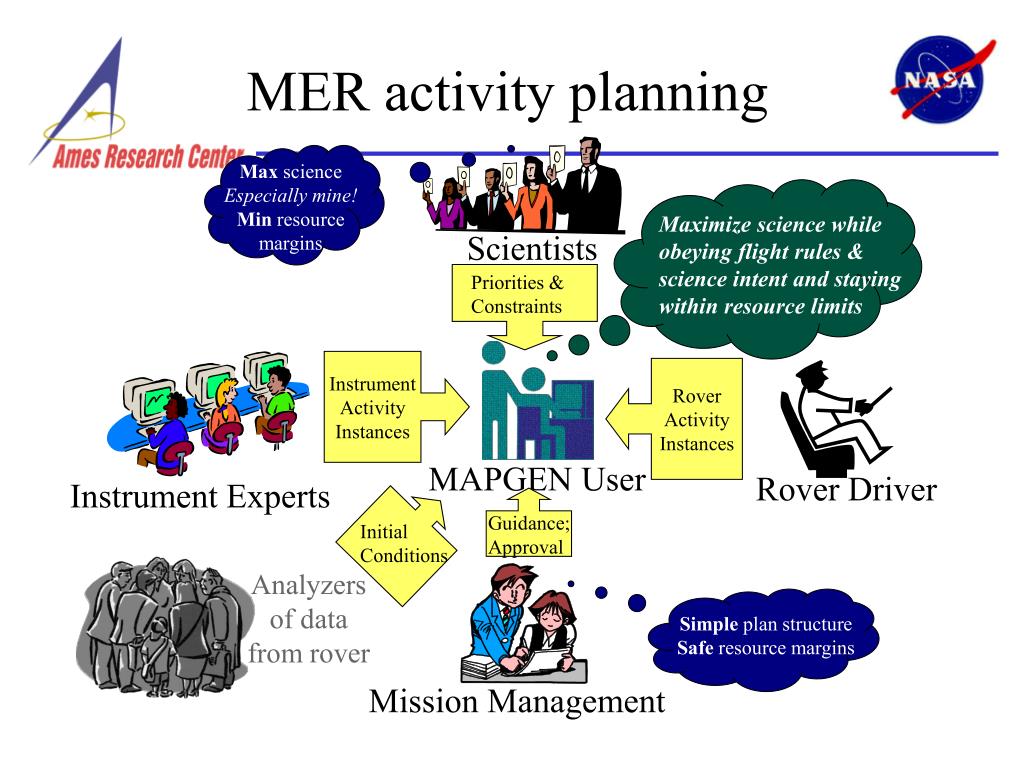 Ames Research Center

MER activity planning

NASA

Max science
Especially mine!
Min resource margins

Scientists

Maximize science while obeying flight rules & science intent and staying within resource limits

Priorities & Constraints

Instrument Activity Instances

Rover Activity Instances

MAPGEN User

Instrument Experts

Rover Driver

Initial Conditions

Guidance; Approval

Analyzers of data from rover

Simple plan structure
Safe resource margins

Mission Management